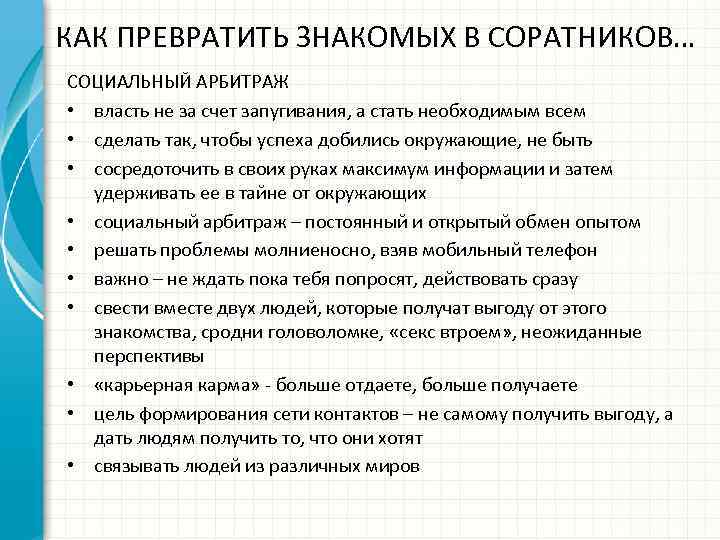 КАК ПРЕВРАТИТЬ ЗНАКОМЫХ В СОРАТНИКОВ…

СОЦИАЛЬНЫЙ АРБИТРАЖ

• власть не за счет запугивания, а стать необходимым всем
• сделать так, чтобы успеха добились окружающие, не быть
• сосредоточить в своих руках максимум информации и затем удерживать ее в тайне от окружающих
• социальный арбитраж – постоянный и открытый обмен опытом
• решать проблемы молниеносно, взяв мобильный телефон
• важно – не ждать пока тебя попросят, действовать сразу
• свести вместе двух людей, которые получат выгоду от этого знакомства, сродни головоломке, «секс втроем», неожиданные перспективы
• «карьерная карма» - больше отдаете, больше получаете
• цель формирования сети контактов – не самому получить выгоду, а дать людям получить то, что они хотят
• связывать людей из различных миров